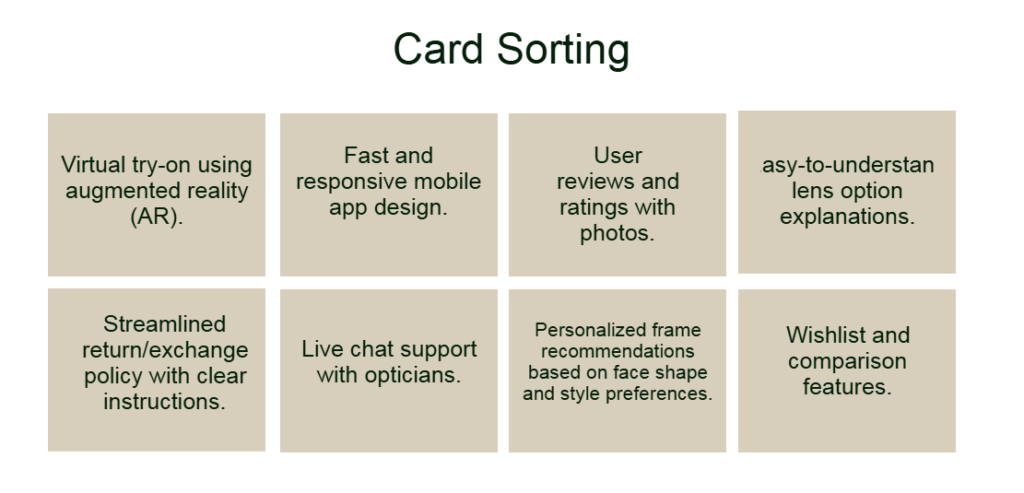 Card Sorting

Virtual try-on using augmented reality (AR).

Fast and responsive mobile app design.

User reviews and ratings with photos.

asy-to-understan lens option explanations.

Streamlined return/exchange policy with clear instructions.

Live chat support with opticians.

Personalized frame recommendations based on face shape and style preferences.

Wishlist and comparison features.